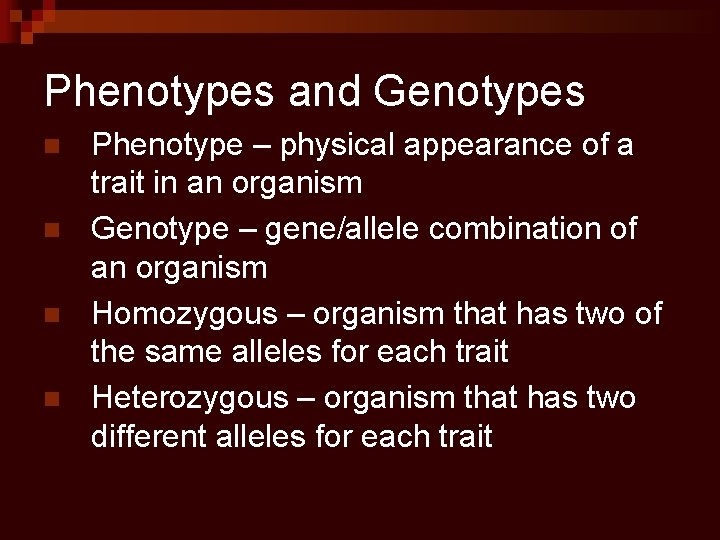 Phenotypes and Genotypes

- Phenotype – physical appearance of a trait in an organism
- Genotype – gene/allele combination of an organism
- Homozygous – organism that has two of the same alleles for each trait
- Heterozygous – organism that has two different alleles for each trait